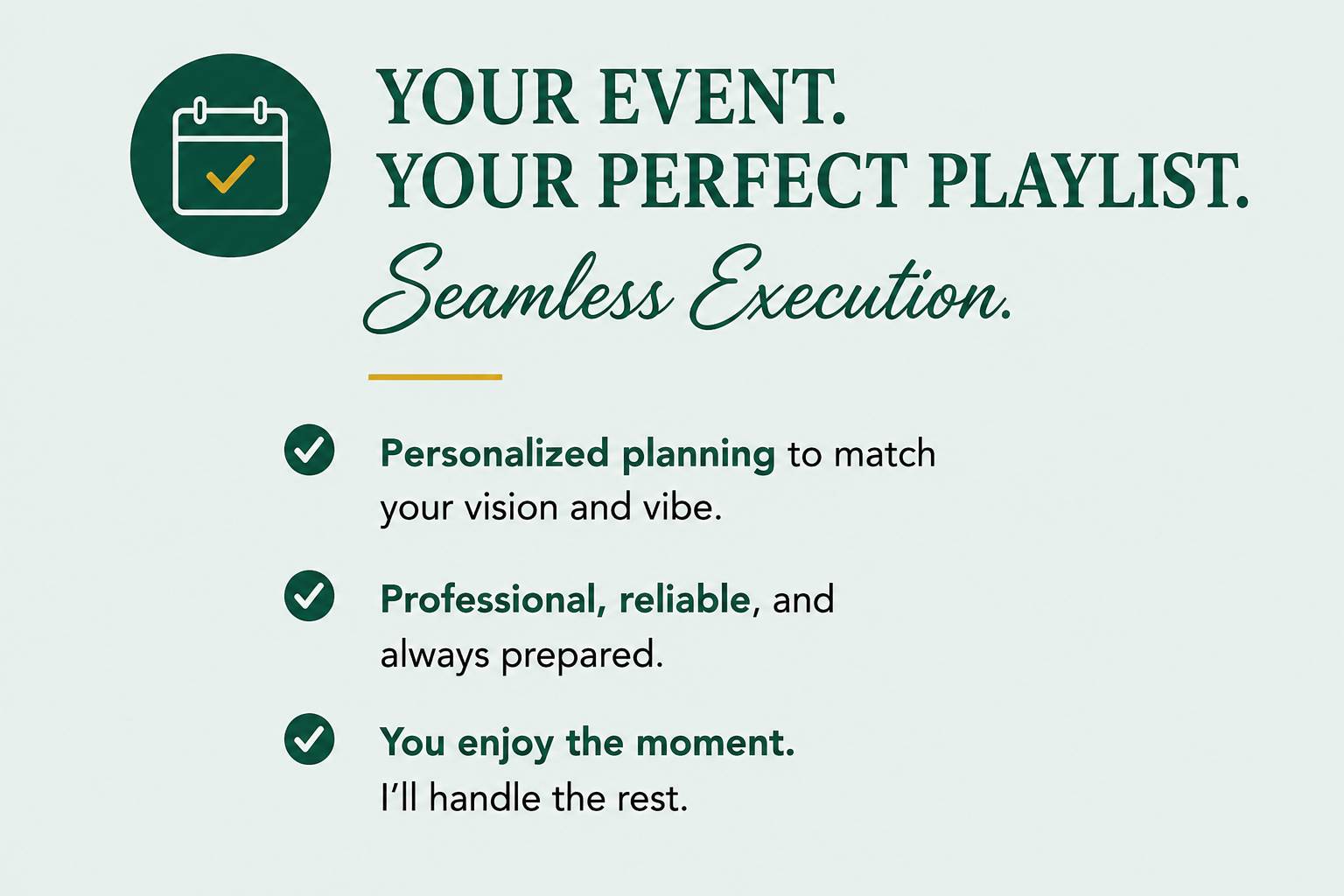 YOUR EVENT.
YOUR PERFECT PLAYLIST.
Seamless Execution.

Personalized planning to match your vision and vibe.

Professional, reliable, and always prepared.

You enjoy the moment.
I'll handle the rest.